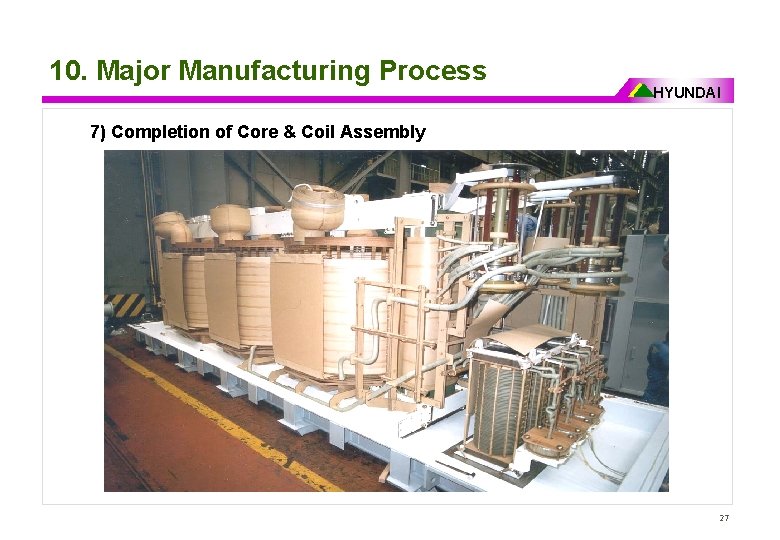 10. Major Manufacturing Process

HYUNDAI

7) Completion of Core & Coil Assembly

27